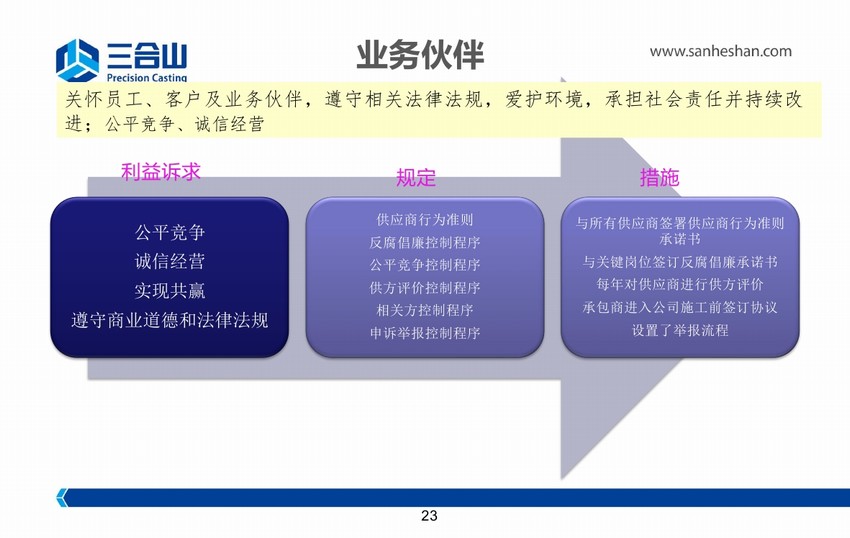 三合山
Precision Casting

业务伙伴

www.sanheshan.com

关怀员工、客户及业务伙伴，遵守相关法律法规，爱护环境，承担社会责任并持续改进；公平竞争、诚信经营

利益诉求

公平竞争
诚信经营
实现共赢
遵守商业道德和法律法规

规定

供应商行为准则
反腐倡廉控制程序
公平竞争控制程序
供方评价控制程序
相关方控制程序
申诉举报控制程序

措施

与所有供应商签署供应商行为准则承诺书
与关键岗位签订反腐倡廉承诺书
每年对供应商进行供方评价
承包商进入公司施工前签订协议
设置了举报流程

23